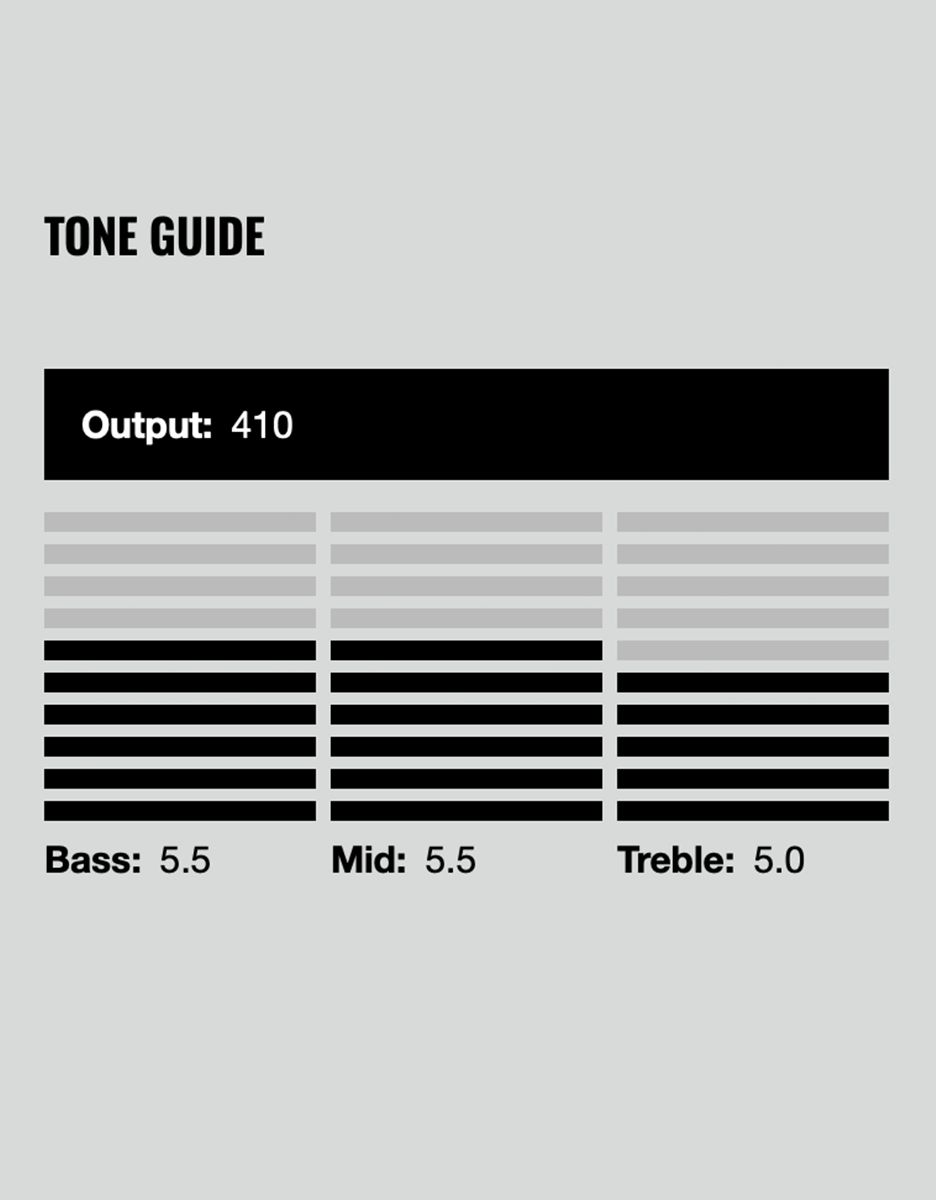 TONE GUIDE

Output: 410

Bass: 5.5

Mid: 5.5

Treble: 5.0